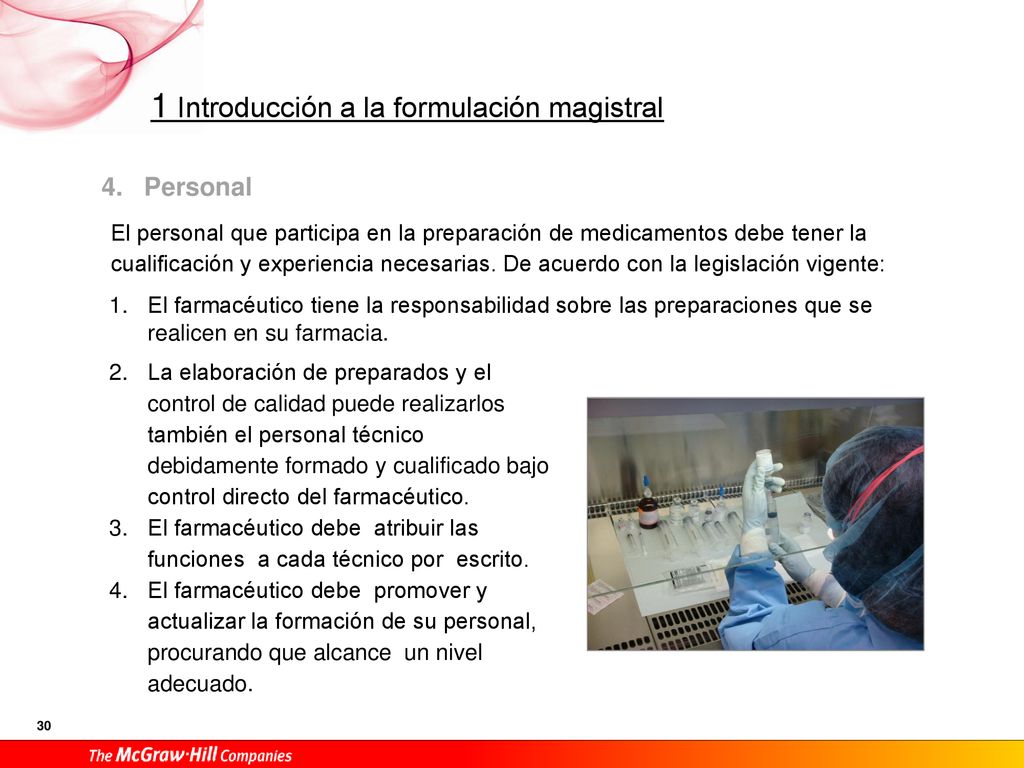 1 Introducción a la formulación magistral

4. Personal

El personal que participa en la preparación de medicamentos debe tener la cualificación y experiencia necesarias. De acuerdo con la legislación vigente:

1. El farmacéutico tiene la responsabilidad sobre las preparaciones que se realicen en su farmacia.
2. La elaboración de preparados y el control de calidad puede realizarlos también el personal técnico debidamente formado y cualificado bajo control directo del farmacéutico.
3. El farmacéutico debe atribuir las funciones a cada técnico por escrito.
4. El farmacéutico debe promover y actualizar la formación de su personal, procurando que alcance un nivel adecuado.

30

The McGraw·Hill Companies